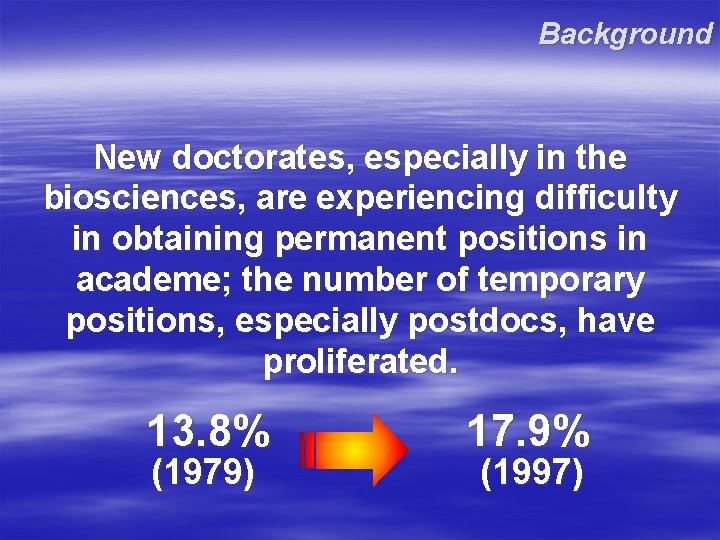 Background

New doctorates, especially in the biosciences, are experiencing difficulty in obtaining permanent positions in academe; the number of temporary positions, especially postdocs, have proliferated.

13.8% (1979)

17.9% (1997)